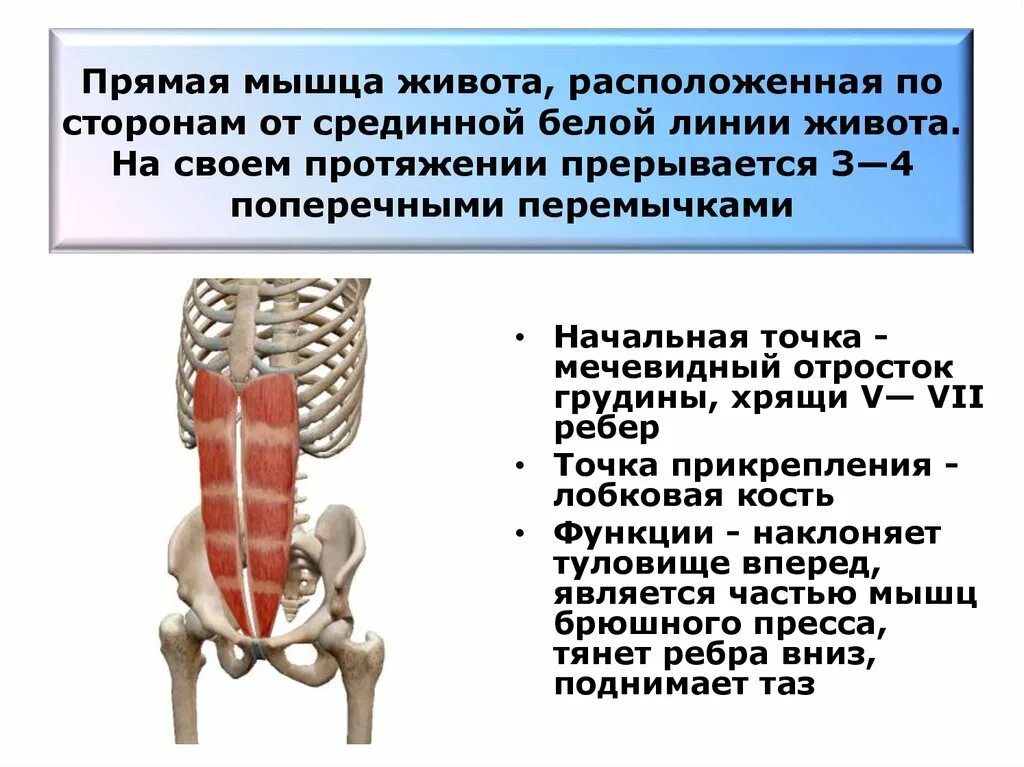 Прямая мышца живота, расположенная по сторонам от срединной белой линии живота. На своем протяжении прерывается 3—4 поперечными перемычками

• Начальная точка - мечевидный отросток грудины, хрящи V— VII ребер
• Точка прикрепления - лобковая кость
• Функции - наклоняет туловище вперед, является частью мышц брюшного пресса, тянет ребра вниз, поднимает таз